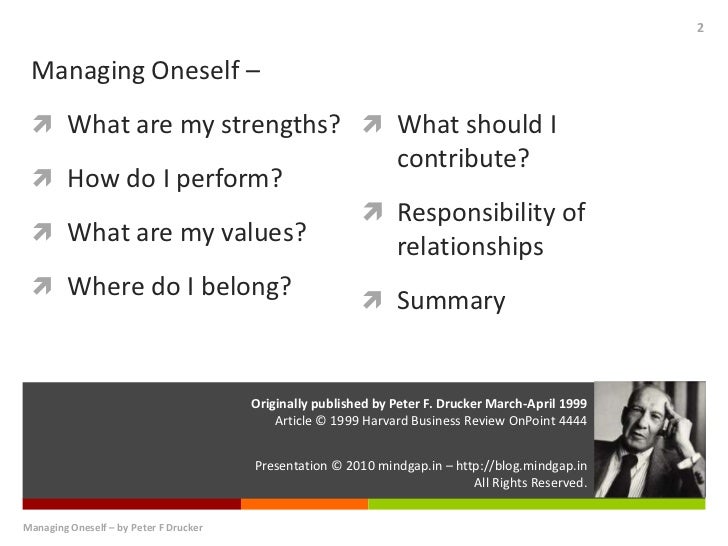 2

Managing Oneself –

What are my strengths?

How do I perform?

What are my values?

Where do I belong?

What should I contribute?

Responsibility of relationships

Summary

Originally published by Peter F. Drucker March-April 1999
Article © 1999 Harvard Business Review OnPoint 4444

Presentation © 2010 mindgap.in – http://blog.mindgap.in
All Rights Reserved.

Managing Oneself – by Peter F Drucker